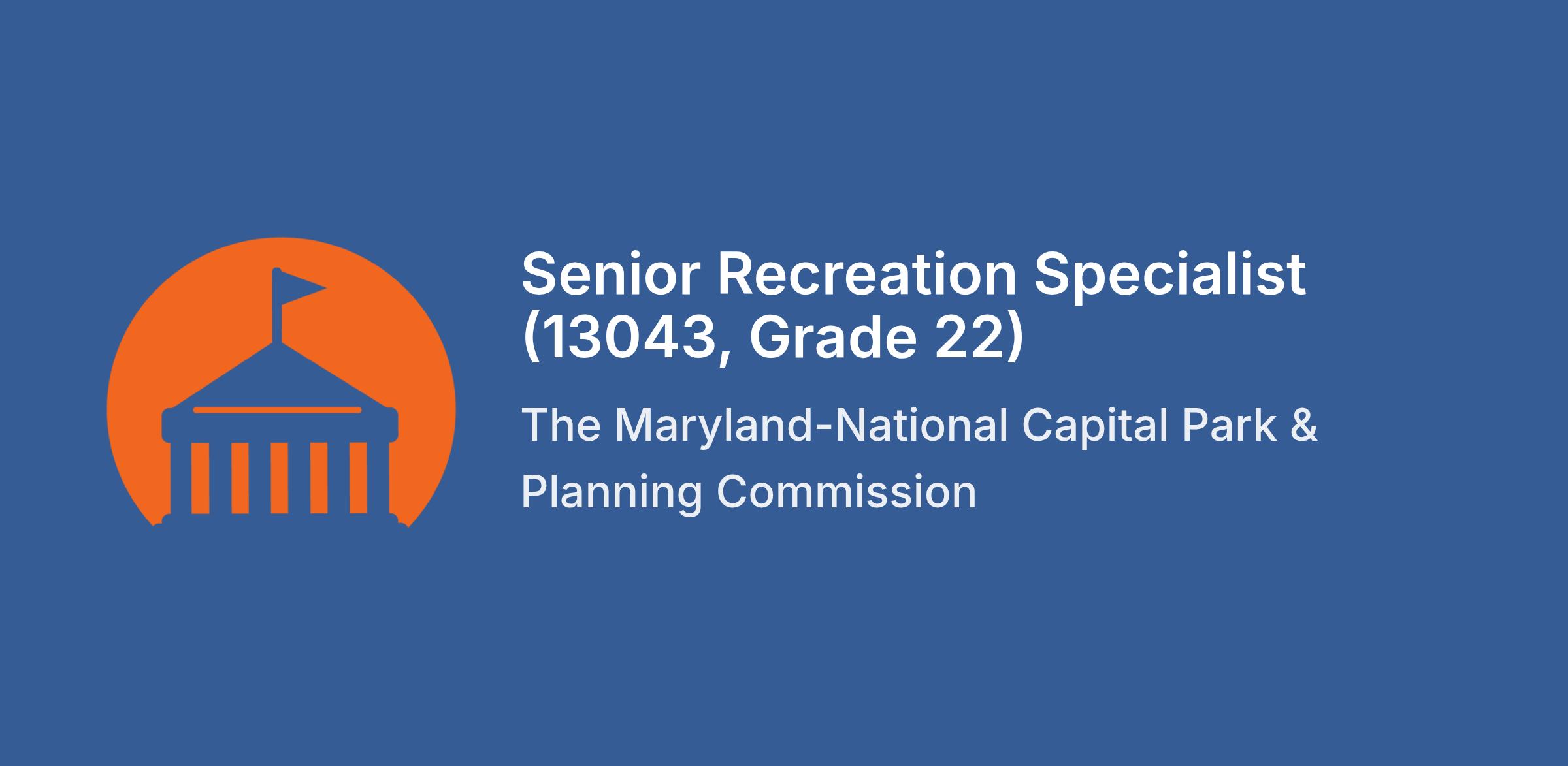 Senior Recreation Specialist (13043, Grade 22)

The Maryland-National Capital Park & Planning Commission